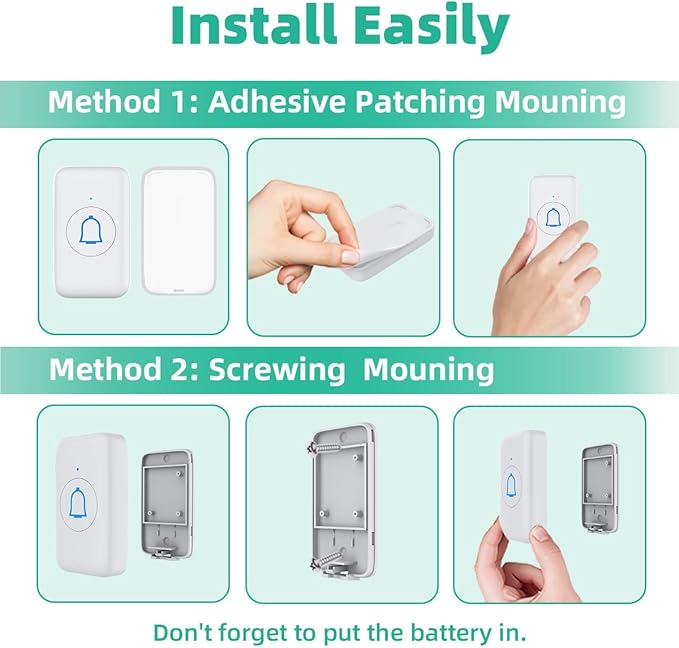 Install Easily

Method 1: Adhesive Patching Mouning

Method 2: Screwing  Mouning

Don't forget to put the battery in.